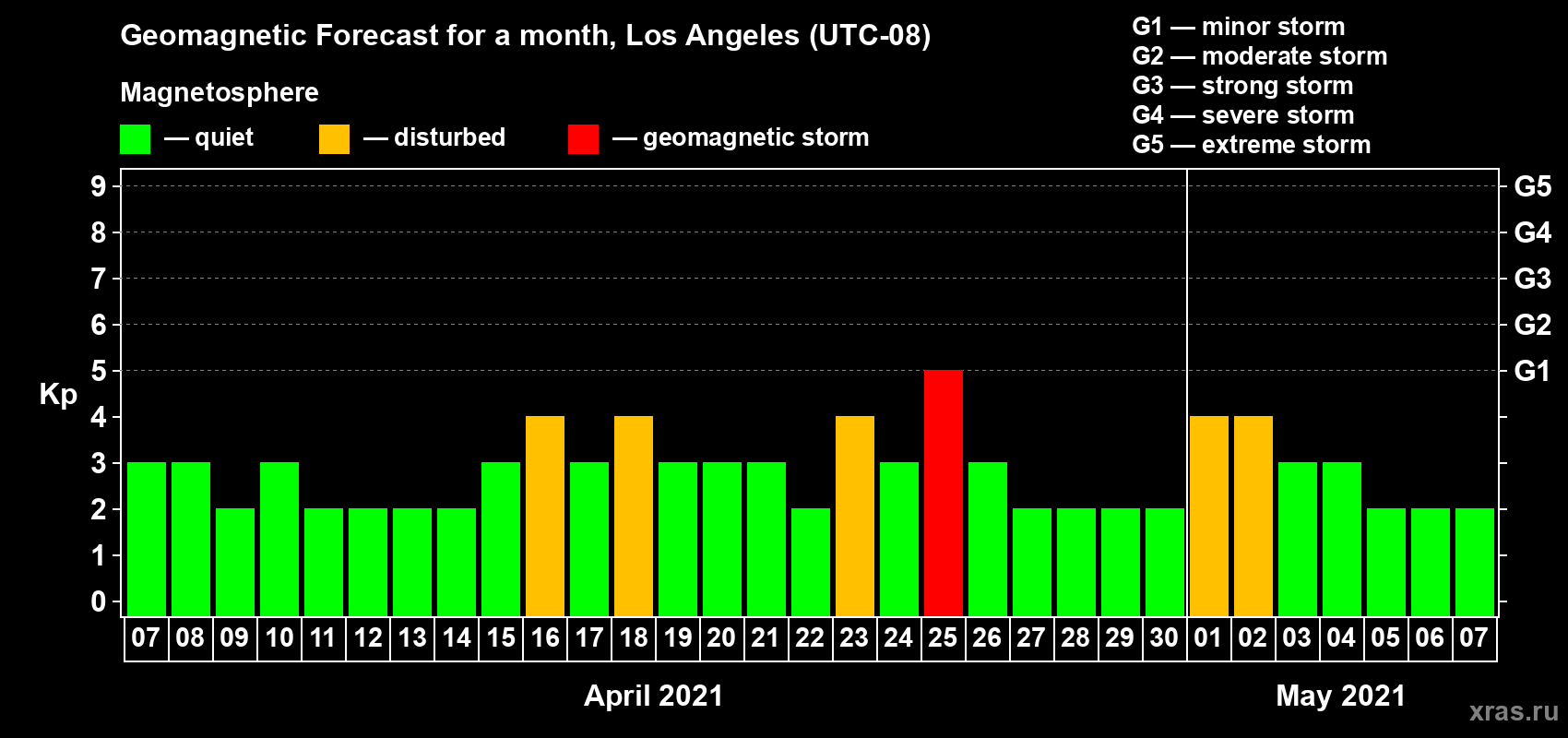 Geomagnetic Forecast for a month, Los Angeles (UTC-08)

Magnetosphere

— quiet — disturbed — geomagnetic storm

G1 — minor storm
G2 — moderate storm
G3 — strong storm
G4 — severe storm
G5 — extreme storm

Kp

9
8
7
6
5
4
3
2
1
0

G5
G4
G3
G2
G1

07 08 09 10 11 12 13 14 15 16 17 18 19 20 21 22 23 24 25 26 27 28 29 30 01 02 03 04 05 06 07

April 2021

May 2021

xras.ru